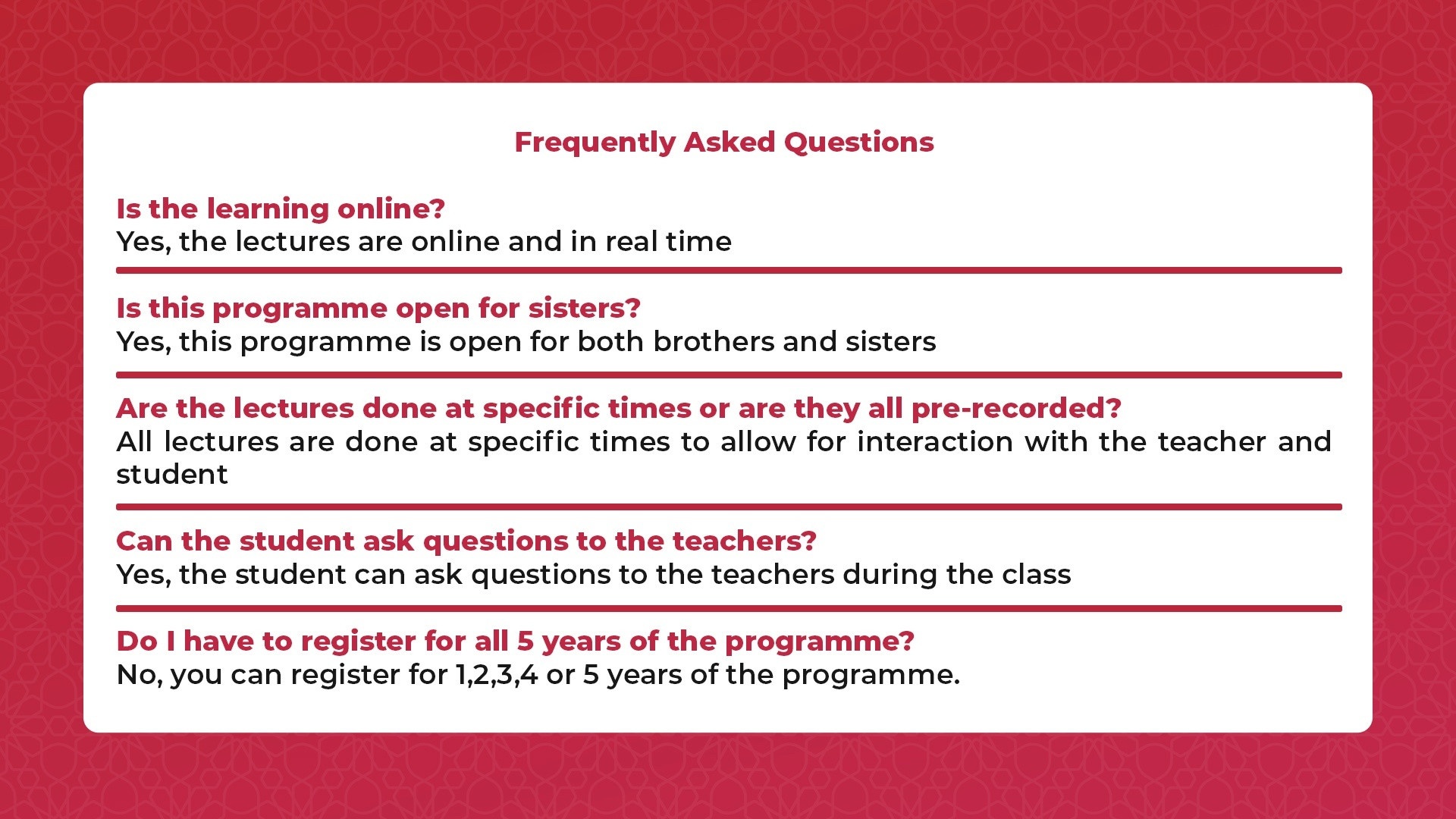 Frequently Asked Questions

Is the learning online?
Yes, the lectures are online and in real time

Is this programme open for sisters?
Yes, this programme is open for both brothers and sisters

Are the lectures done at specific times or are they all pre-recorded?
All lectures are done at specific times to allow for interaction with the teacher and student

Can the student ask questions to the teachers?
Yes, the student can ask questions to the teachers during the class

Do I have to register for all 5 years of the programme?
No, you can register for 1,2,3,4 or 5 years of the programme.